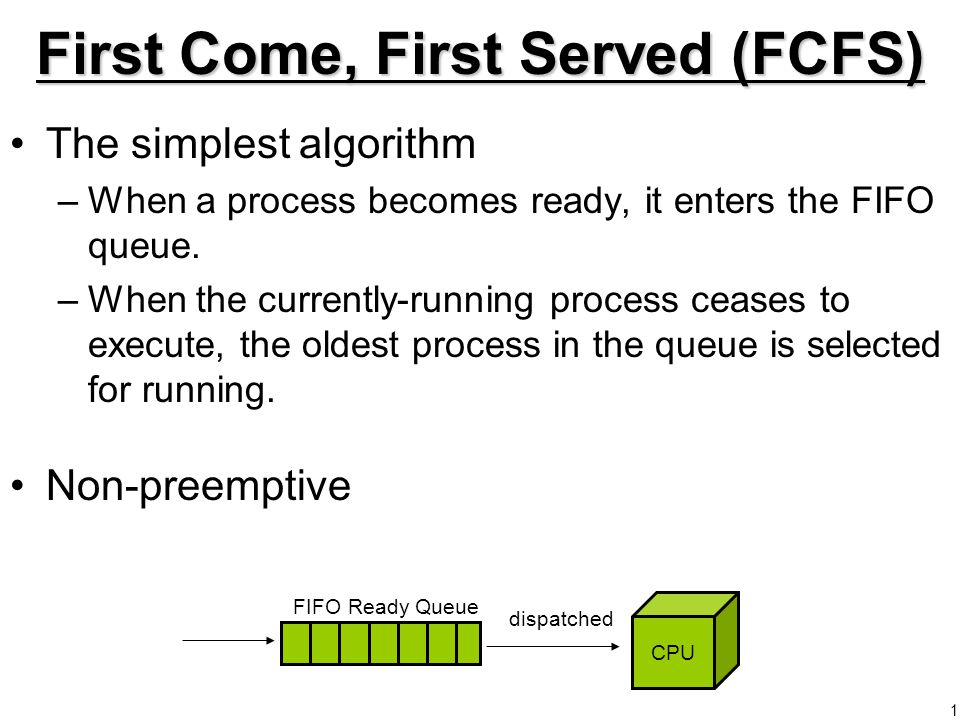 First Come, First Served (FCFS)

• The simplest algorithm

– When a process becomes ready, it enters the FIFO queue.

– When the currently-running process ceases to execute, the oldest process in the queue is selected for running.

• Non-preemptive

FIFO Ready Queue

dispatched

CPU

1